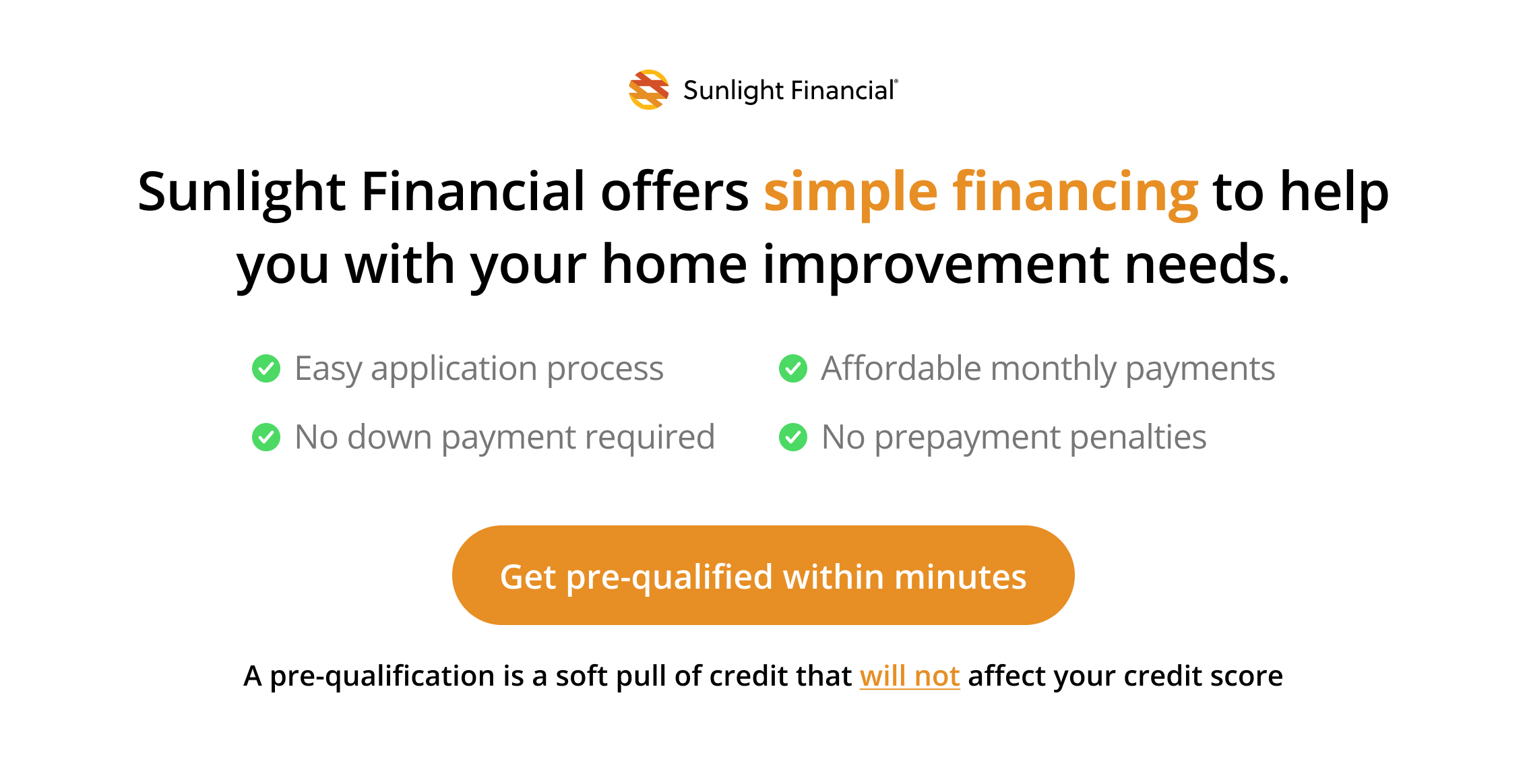 Sunlight Financial®

Sunlight Financial offers simple financing to help you with your home improvement needs.

Easy application process

No down payment required

Affordable monthly payments

No prepayment penalties

Get pre-qualified within minutes

A pre-qualification is a soft pull of credit that will not affect your credit score